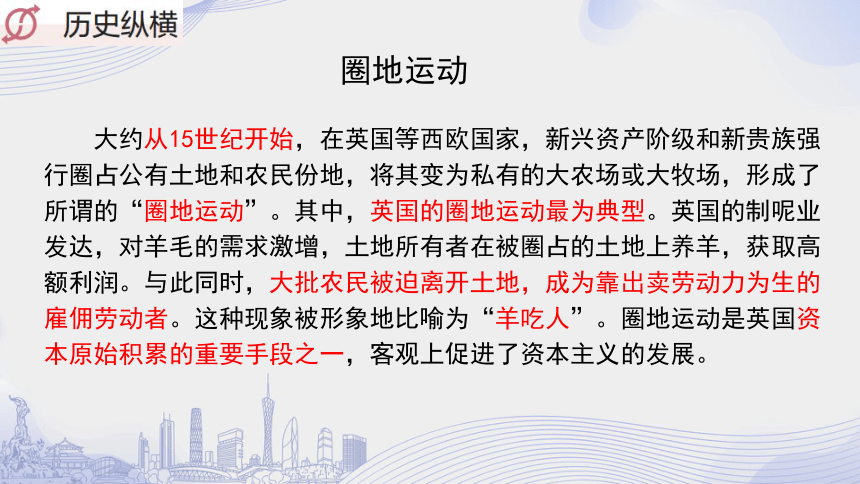 历史纵横

圈地运动

大约从15世纪开始，在英国等西欧国家，新兴资产阶级和新贵族强行圈占公有土地和农民份地，将其变为私有的大农场或大牧场，形成了所谓的“圈地运动”。其中，英国的圈地运动最为典型。英国的制呢业发达，对羊毛的需求激增，土地所有者在被圈占的土地上养羊，获取高额利润。与此同时，大批农民被迫离开土地，成为靠出卖劳动力为生的雇佣劳动者。这种现象被形象地比喻为“羊吃人”。圈地运动是英国资本原始积累的重要手段之一，客观上促进了资本主义的发展。